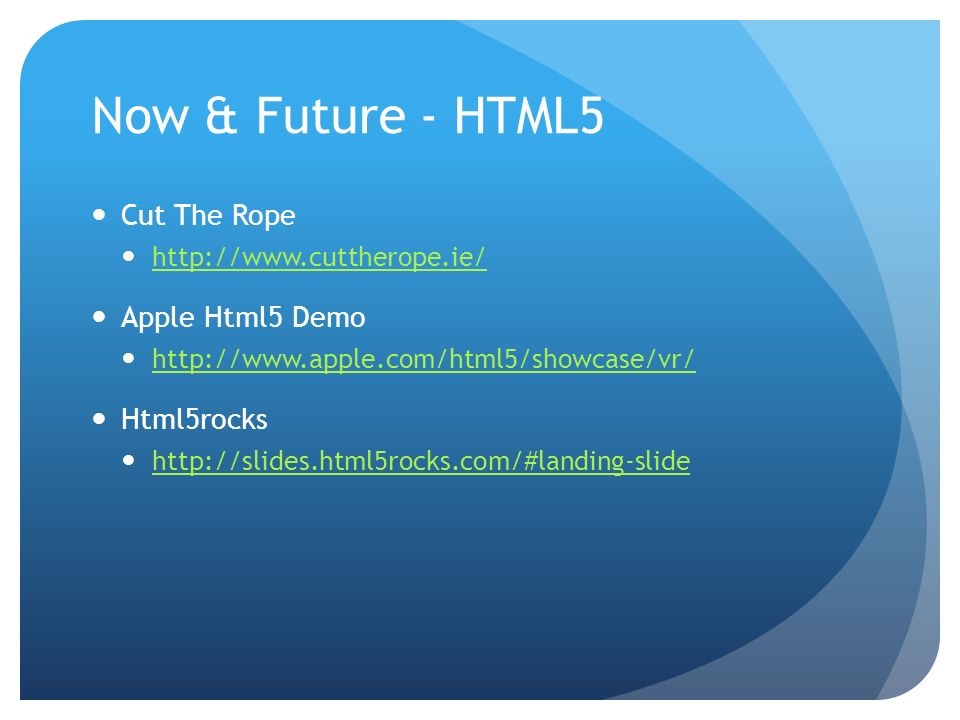 Now & Future - HTML5

- Cut The Rope
  - http://www.cuttherope.ie/
- Apple Html5 Demo
  - http://www.apple.com/html5/showcase/vr/
- Html5rocks
  - http://slides.html5rocks.com/#landing-slide